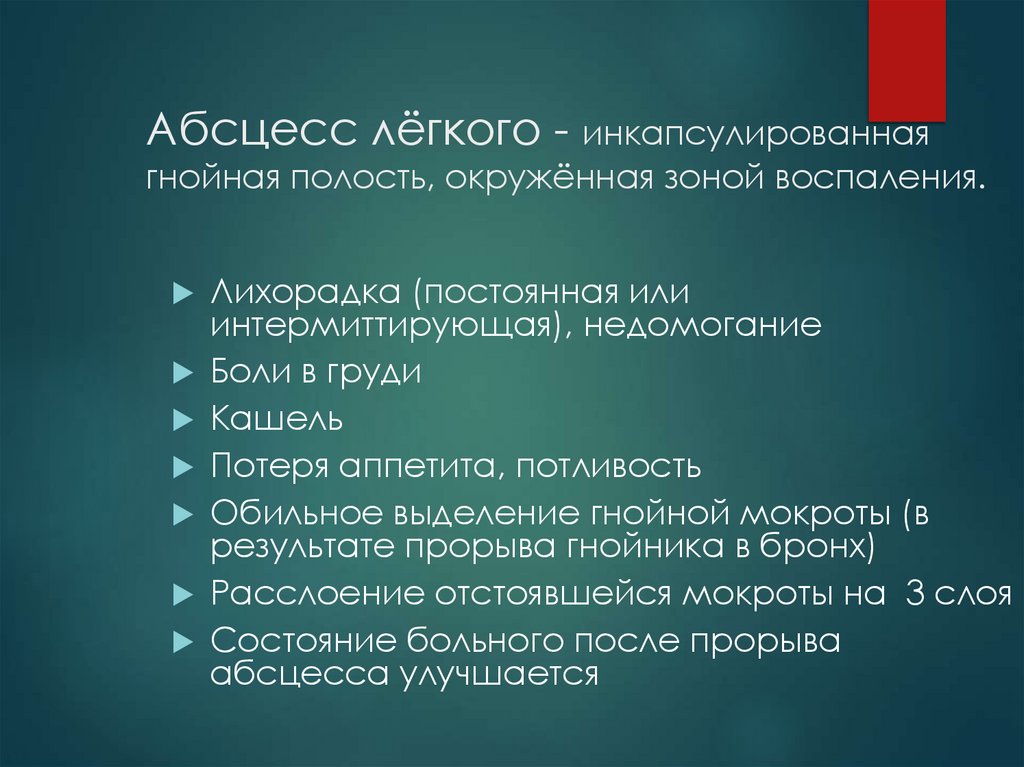 Абсцесс лёгкого - инкапсулированная гнойная полость, окружённая зоной воспаления.

Лихорадка (постоянная или интермиттирующая), недомогание

Боли в груди

Кашель

Потеря аппетита, потливость

Обильное выделение гнойной мокроты (в результате прорыва гнойника в бронх)

Расслоение отстоявшейся мокроты на 3 слоя

Состояние больного после прорыва абсцесса улучшается